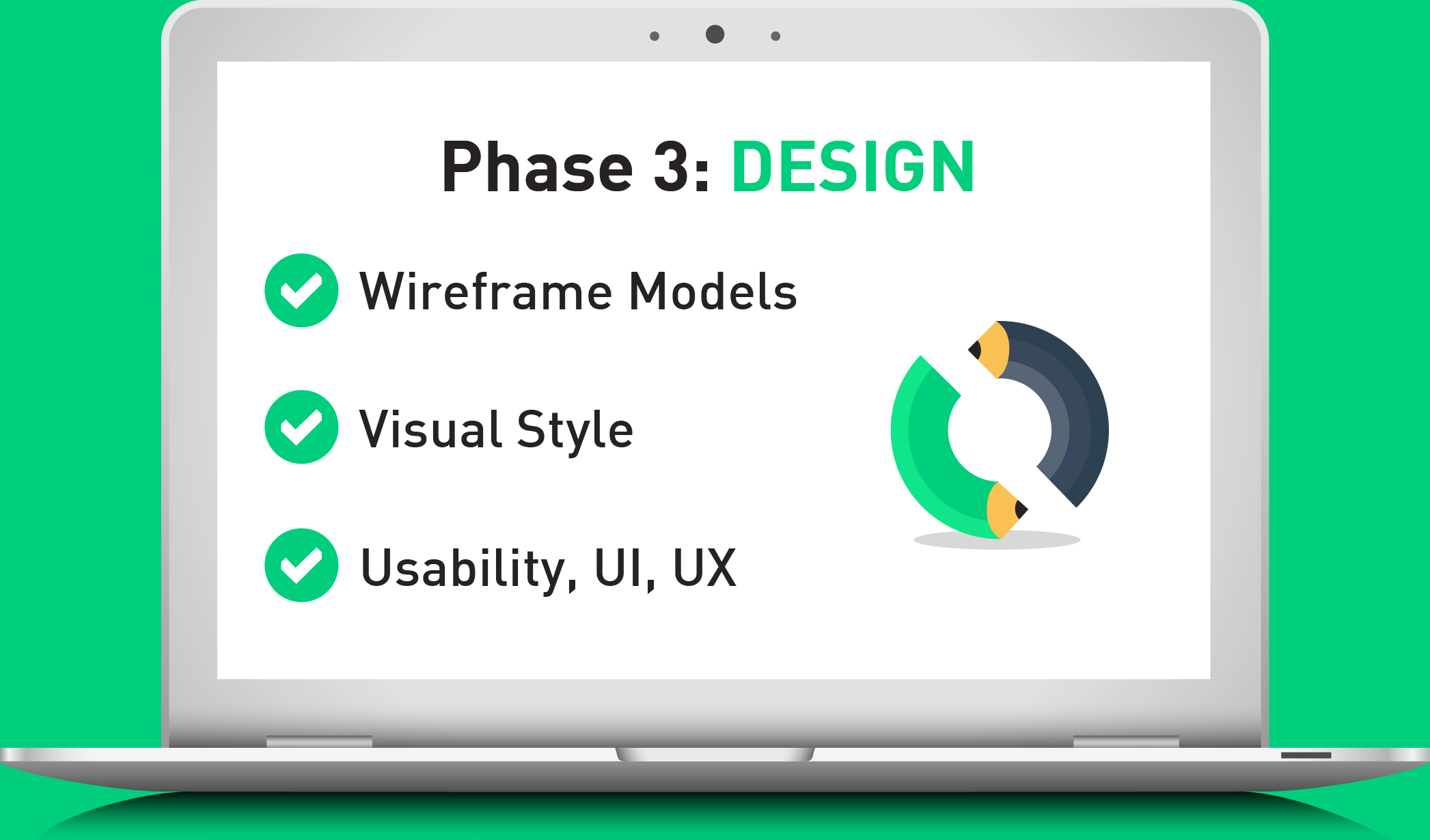 Phase 3: DESIGN

Wireframe Models

Visual Style

Usability, UI, UX